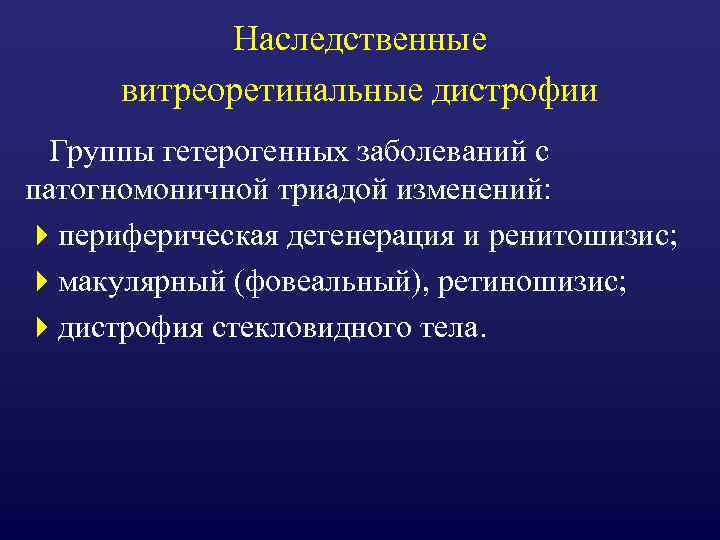 Наследственные витреоретинальные дистрофии

Группы гетерогенных заболеваний с патогномоничной триадой изменений:

периферическая дегенерация и ренитошизис;

макулярный (фовеальный), ретиношизис;

дистрофия стекловидного тела.